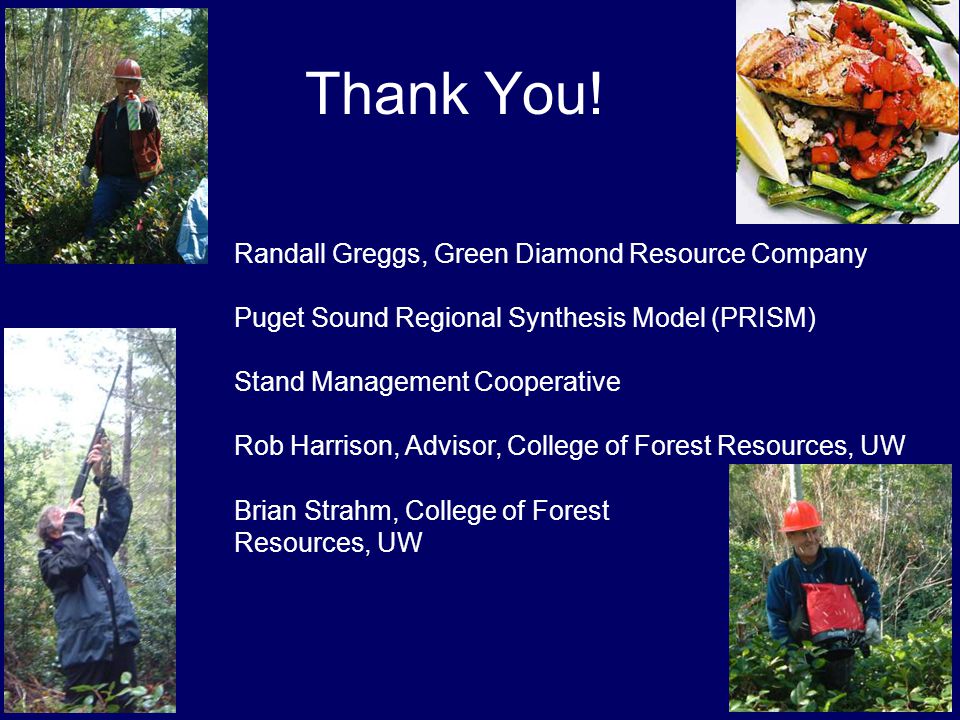 Thank You!

Randall Greggs, Green Diamond Resource Company

Puget Sound Regional Synthesis Model (PRISM)

Stand Management Cooperative

Rob Harrison, Advisor, College of Forest Resources, UW

Brian Strahm, College of Forest Resources, UW